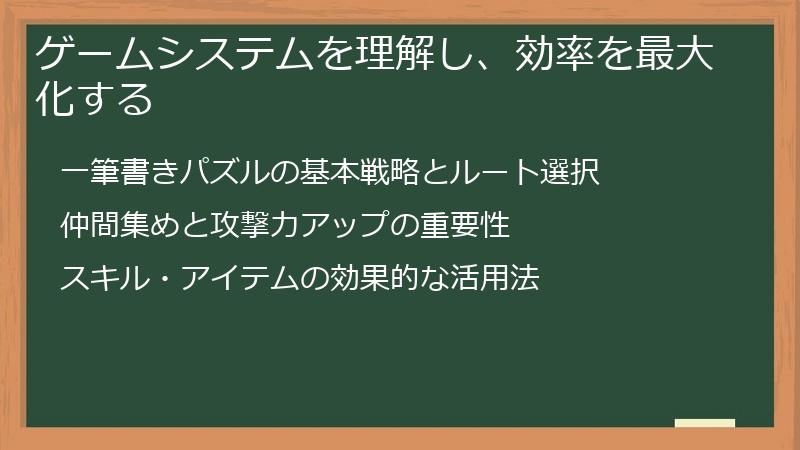 ゲームシステムを理解し、効率を最大化する

一筆書きパズルの基本戦略とルート選択

仲間集めと攻撃力アップの重要性

スキル・アイテムの効果的な活用法